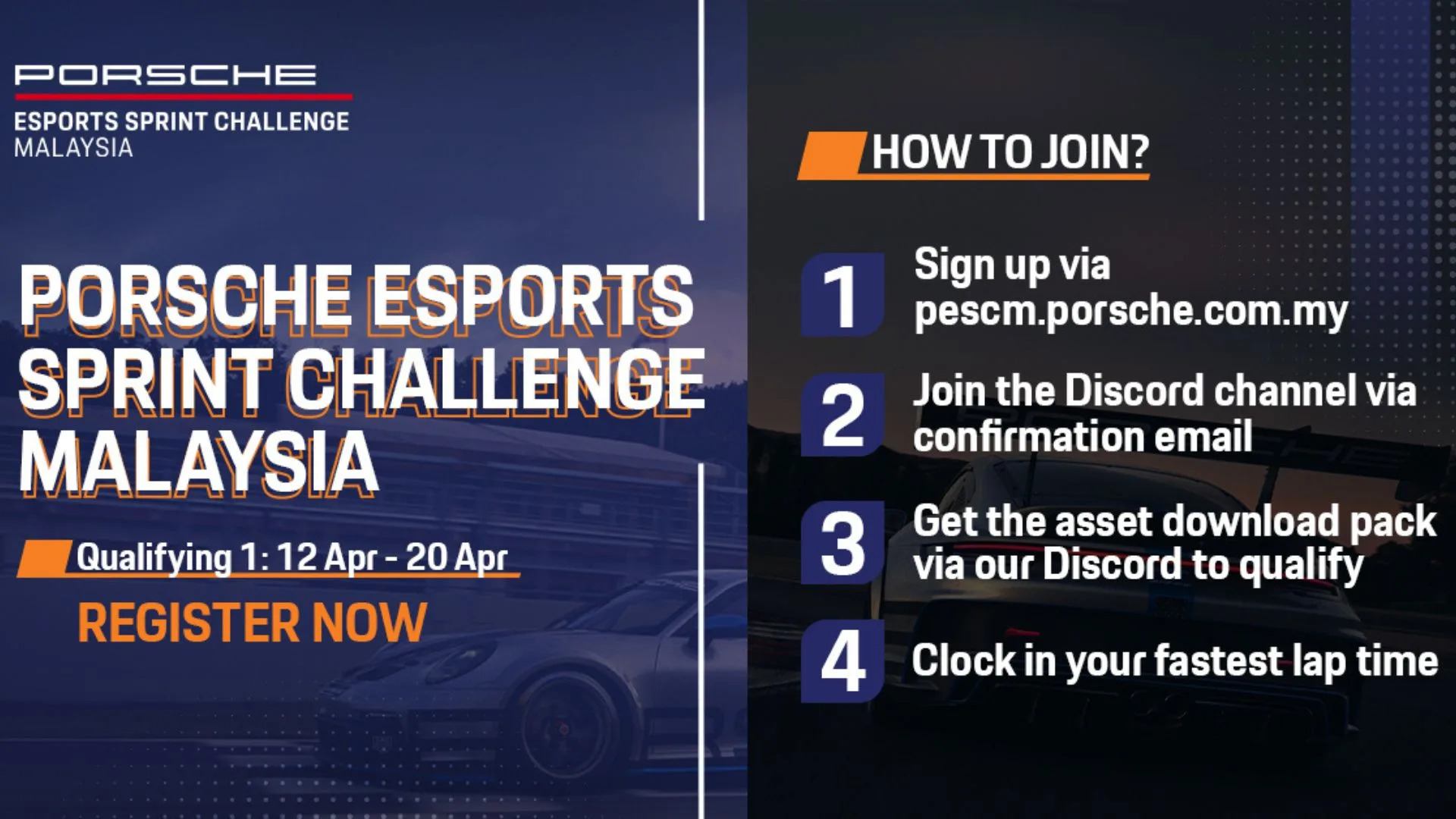 PORSCHE
ESPORTS SPRINT CHALLENGE
MALAYSIA

PORSCHE ESPORTS SPRINT CHALLENGE MALAYSIA

Qualifying 1: 12 Apr - 20 Apr

REGISTER NOW

HOW TO JOIN?

1 Sign up via pescm.porsche.com.my

2 Join the Discord channel via confirmation email

3 Get the asset download pack via our Discord to qualify

4 Clock in your fastest lap time